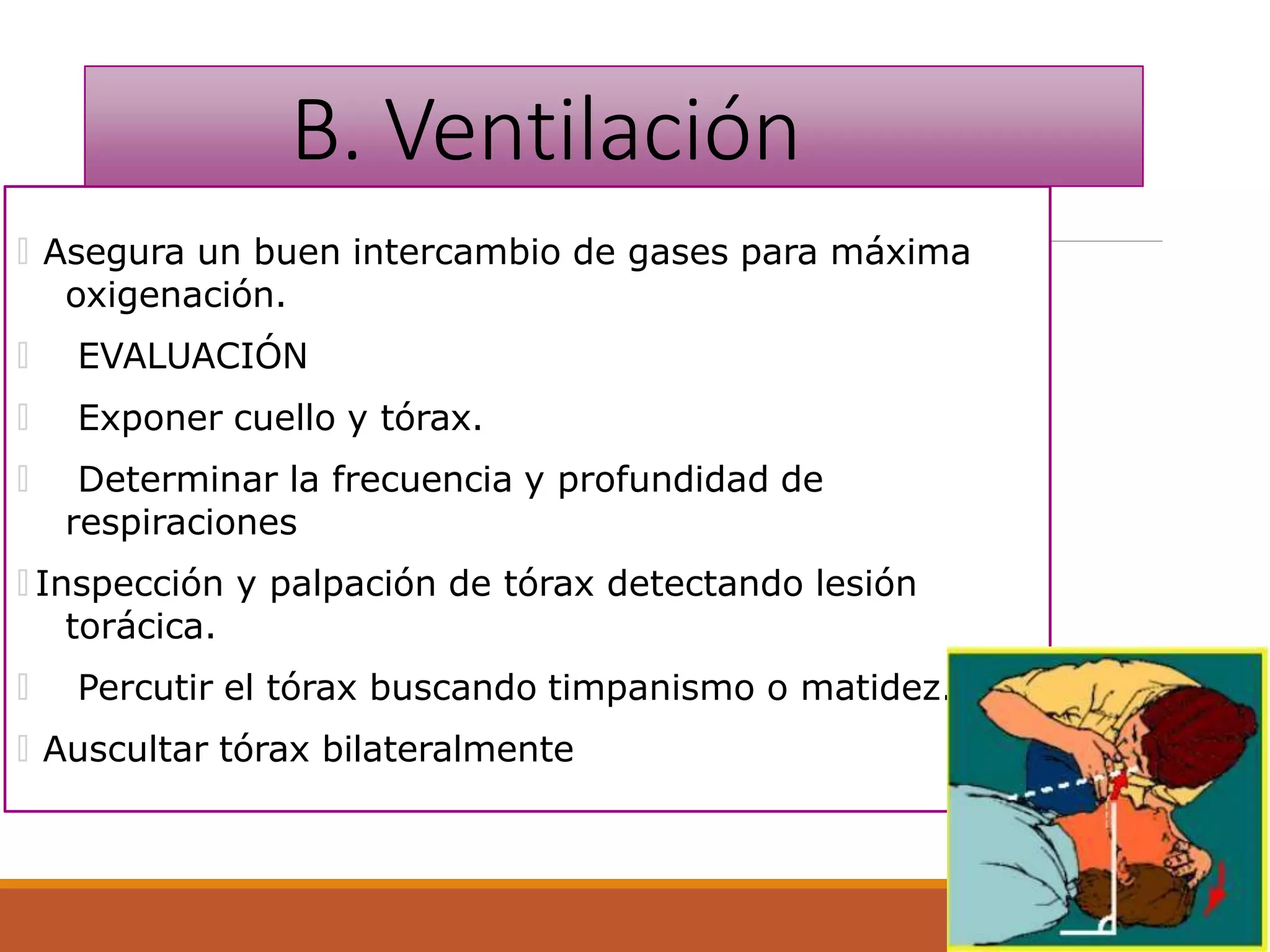 B. Ventilación

Asegura un buen intercambio de gases para máxima oxigenación.

EVALUACIÓN

Exponer cuello y tórax.

Determinar la frecuencia y profundidad de respiraciones

Inspección y palpación de tórax detectando lesión torácica.

Percutir el tórax buscando timpanismo o matidez.

Auscultar tórax bilateralmente